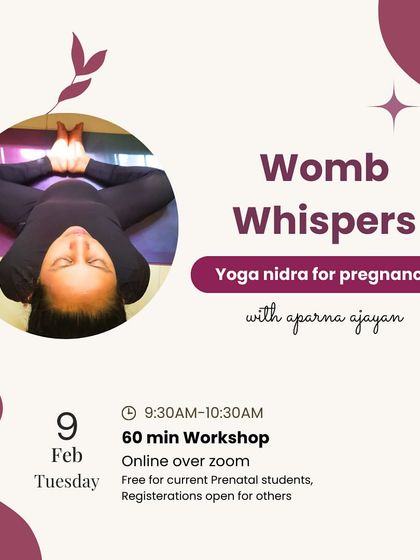 Womb Whispers

Yoga nidra for pregnanc

with aparna ajayan

9 Feb Tuesday

9:30AM-10:30AM

60 min Workshop

Online over zoom

Free for current Prenatal students, Registerations open for others